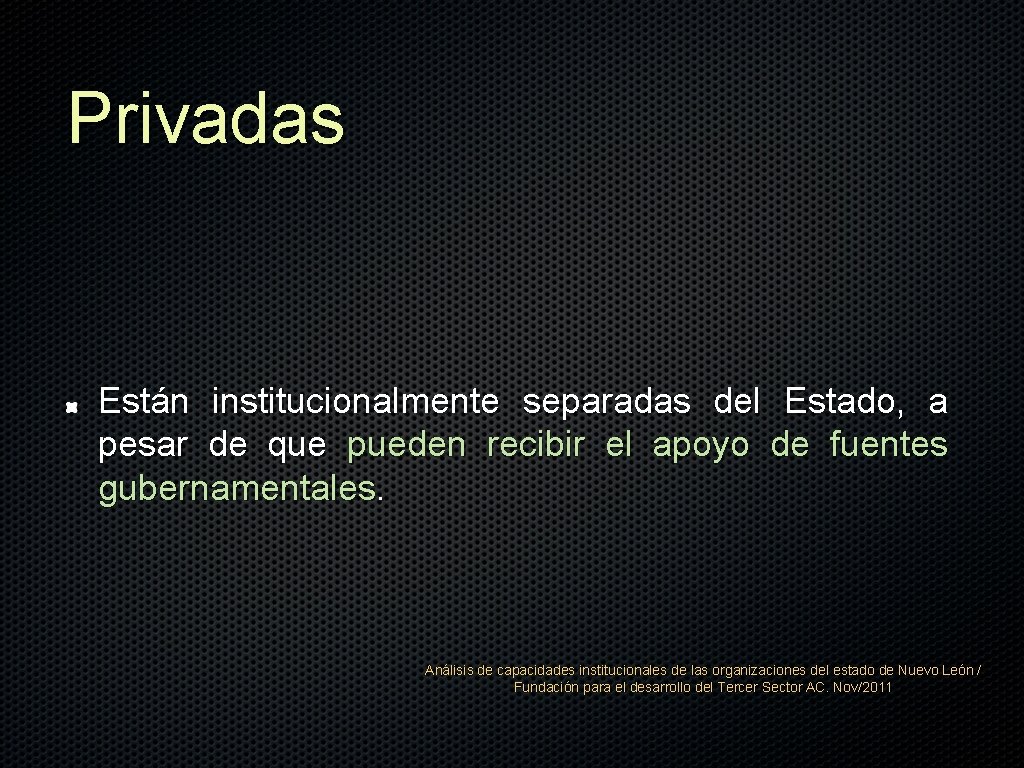 Privadas

Están institucionalmente separadas del Estado, a pesar de que pueden recibir el apoyo de fuentes gubernamentales.

Análisis de capacidades institucionales de las organizaciones del estado de Nuevo León / Fundación para el desarrollo del Tercer Sector AC. Nov/2011